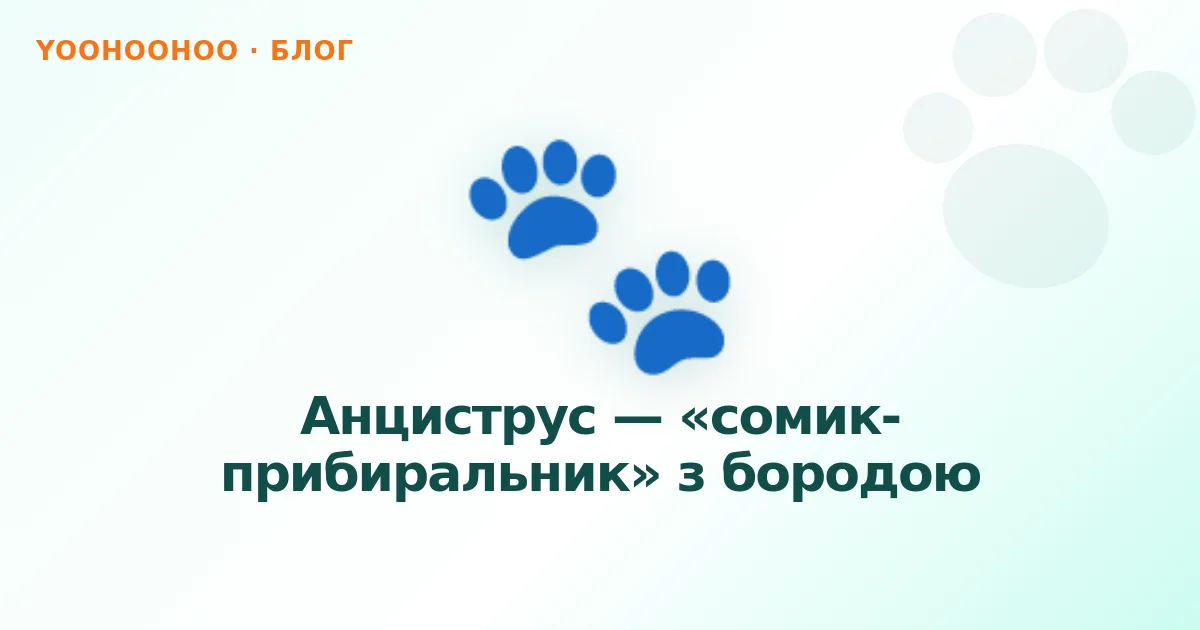 YOOHOOHOO · БЛОГ

Анциструс — «сомик-прибиральник» з бородою